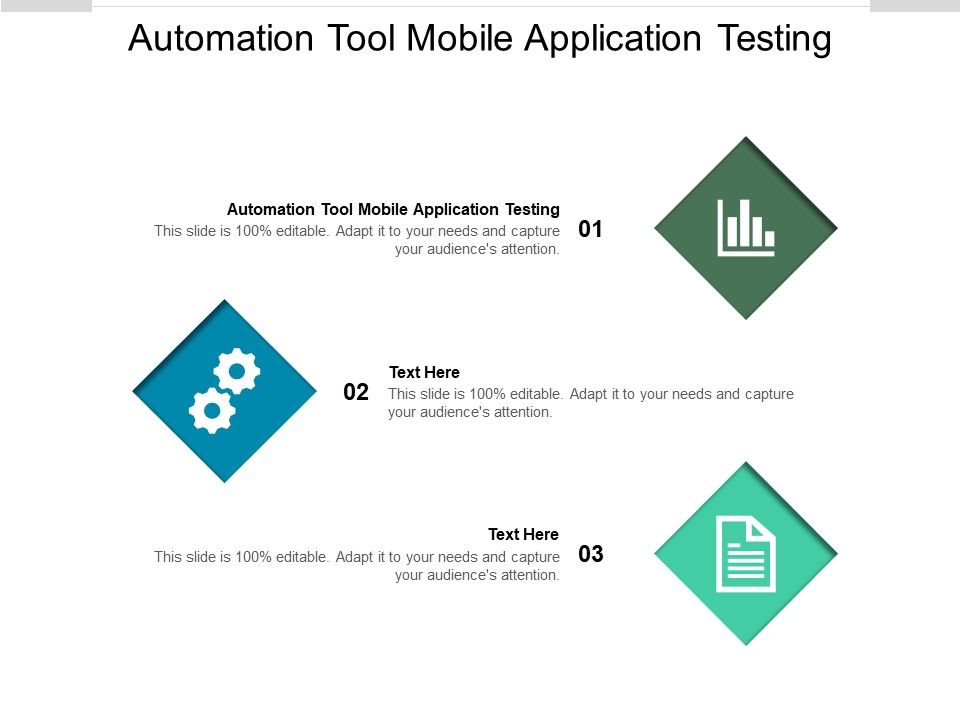 Automation Tool Mobile Application Testing

Automation Tool Mobile Application Testing
This slide is 100% editable. Adapt it to your needs and capture your audience's attention.

01

02

Text Here
This slide is 100% editable. Adapt it to your needs and capture your audience's attention.

Text Here
This slide is 100% editable. Adapt it to your needs and capture your audience's attention.

03